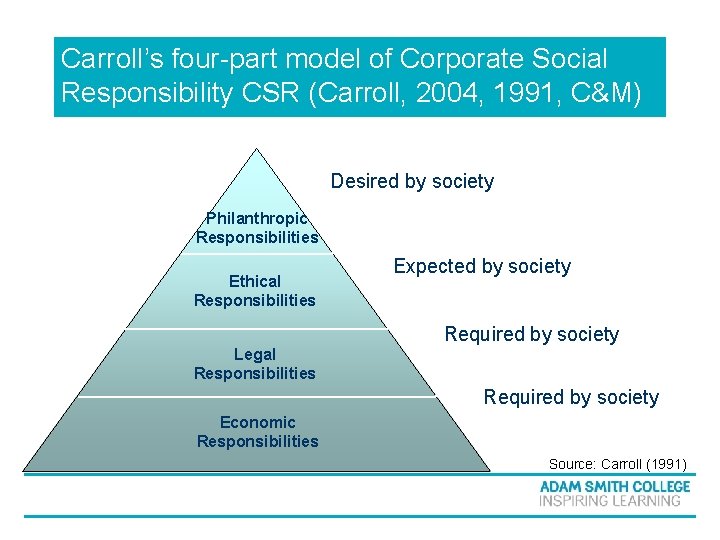 Carroll's four-part model of Corporate Social Responsibility CSR (Carroll, 2004, 1991, C&M)

Philanthropic Responsibilities

Desired by society

Ethical Responsibilities

Expected by society

Legal Responsibilities

Required by society

Economic Responsibilities

Required by society

Source: Carroll (1991)

ADAM SMITH COLLEGE
INSPIRING LEARNING